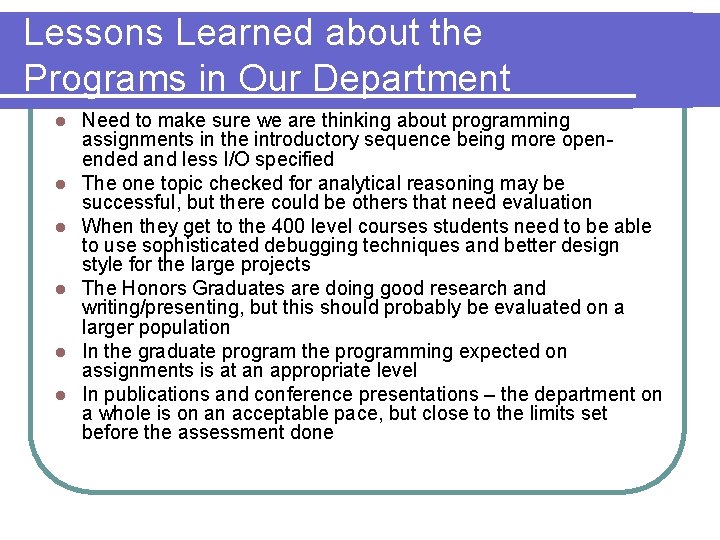 Lessons Learned about the Programs in Our Department

- Need to make sure we are thinking about programming assignments in the introductory sequence being more open-ended and less I/O specified
- The one topic checked for analytical reasoning may be successful, but there could be others that need evaluation
- When they get to the 400 level courses students need to be able to use sophisticated debugging techniques and better design style for the large projects
- The Honors Graduates are doing good research and writing/presenting, but this should probably be evaluated on a larger population
- In the graduate program the programming expected on assignments is at an appropriate level
- In publications and conference presentations – the department on a whole is on an acceptable pace, but close to the limits set before the assessment done